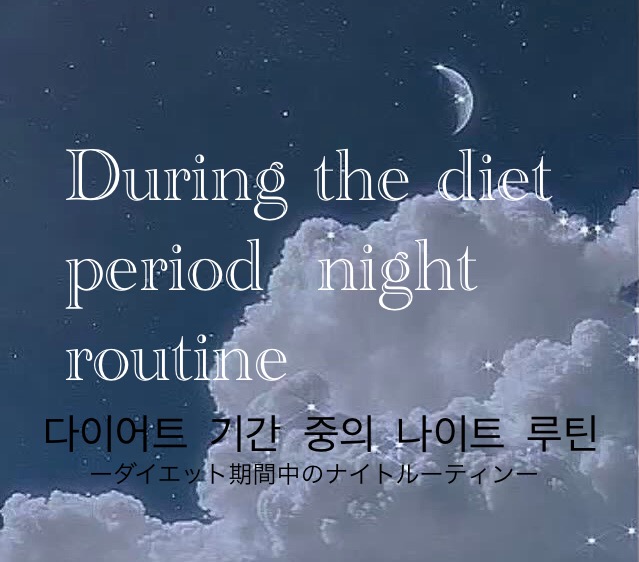 During the diet period night routine

다이어트 기간 중의 나이트 루틴

ーダイエット期間中のナイトルーティンー